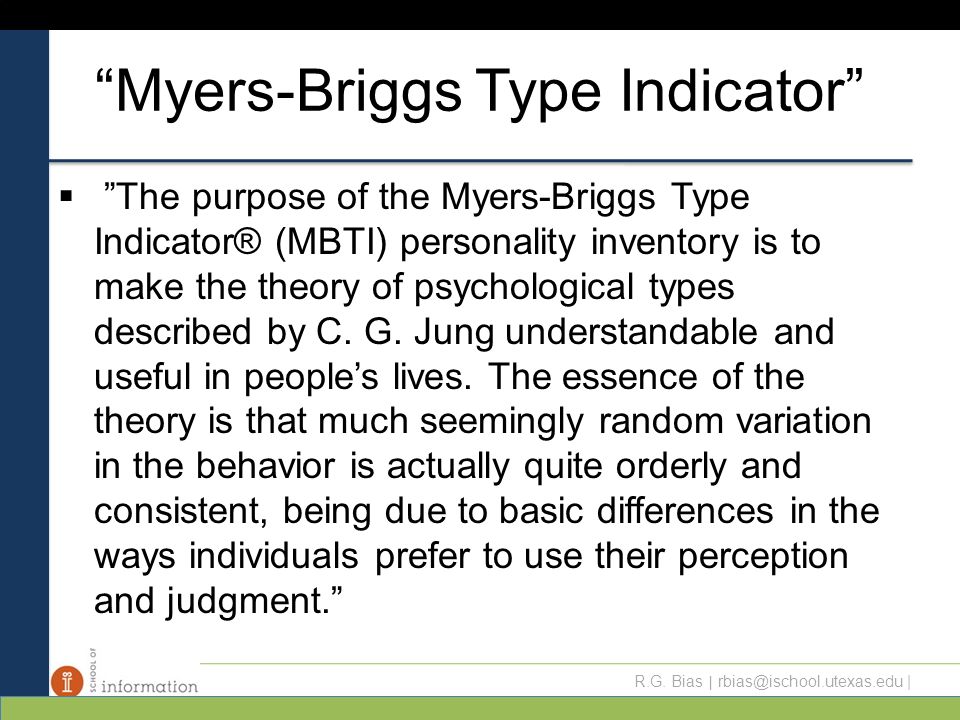 “Myers-Briggs Type Indicator”

▪ ”The purpose of the Myers-Briggs Type Indicator® (MBTI) personality inventory is to make the theory of psychological types described by C. G. Jung understandable and useful in people’s lives. The essence of the theory is that much seemingly random variation in the behavior is actually quite orderly and consistent, being due to basic differences in the ways individuals prefer to use their perception and judgment.”

SCHOOL OF information

R.G. Bias | rbias@ischool.utexas.edu |